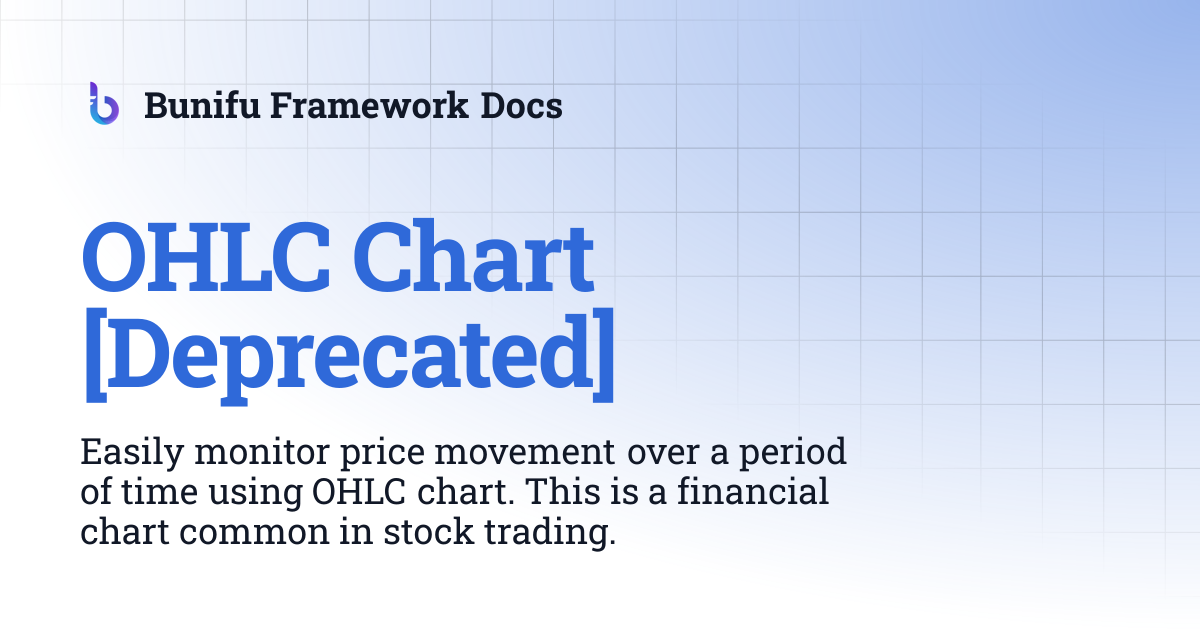 Bunifu Framework Docs

OHLC Chart [Deprecated]

Easily monitor price movement over a period of time using OHLC chart. This is a financial chart common in stock trading.